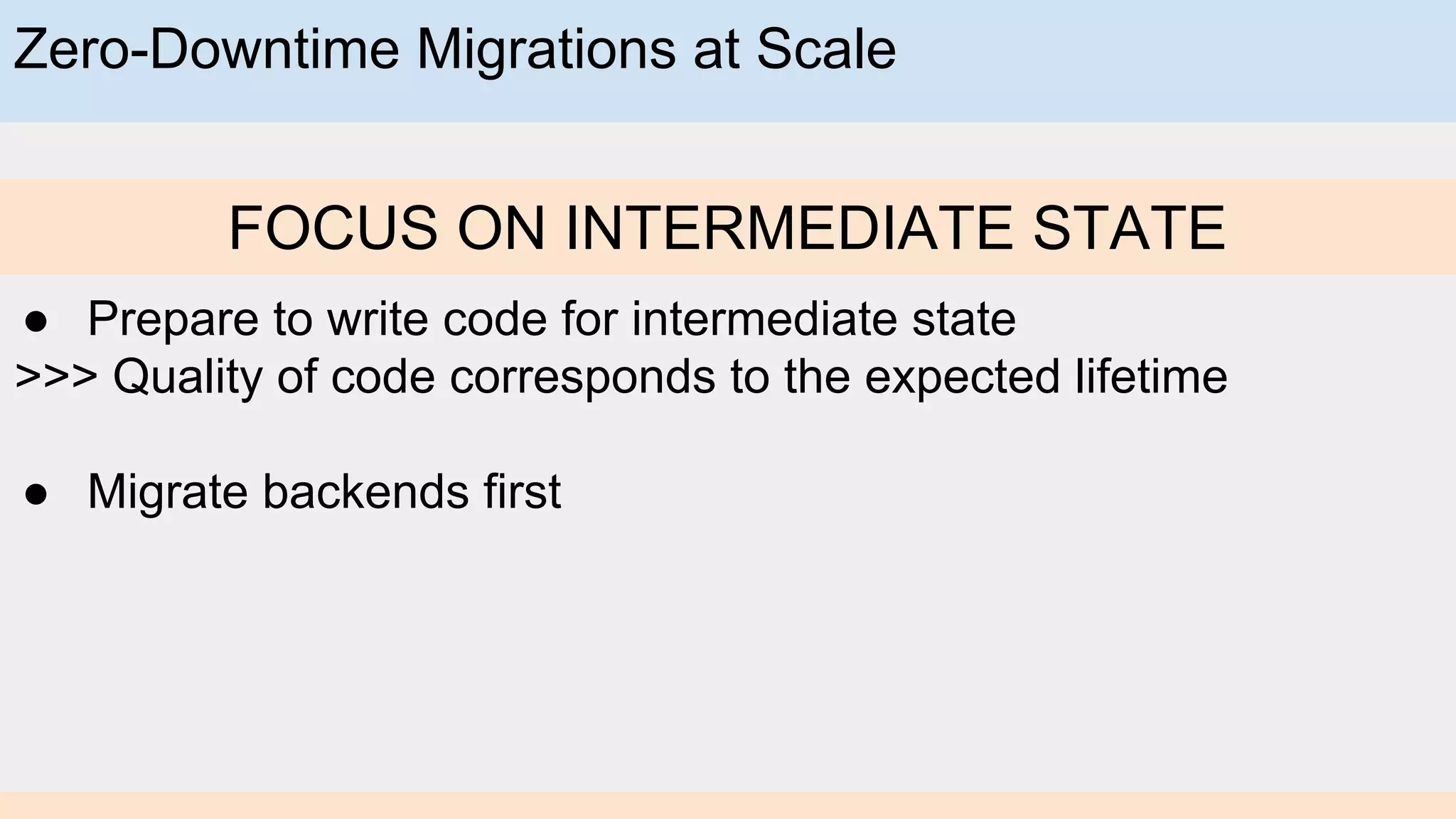 Zero-Downtime Migrations at Scale

FOCUS ON INTERMEDIATE STATE

● Prepare to write code for intermediate state
>>> Quality of code corresponds to the expected lifetime

● Migrate backends first